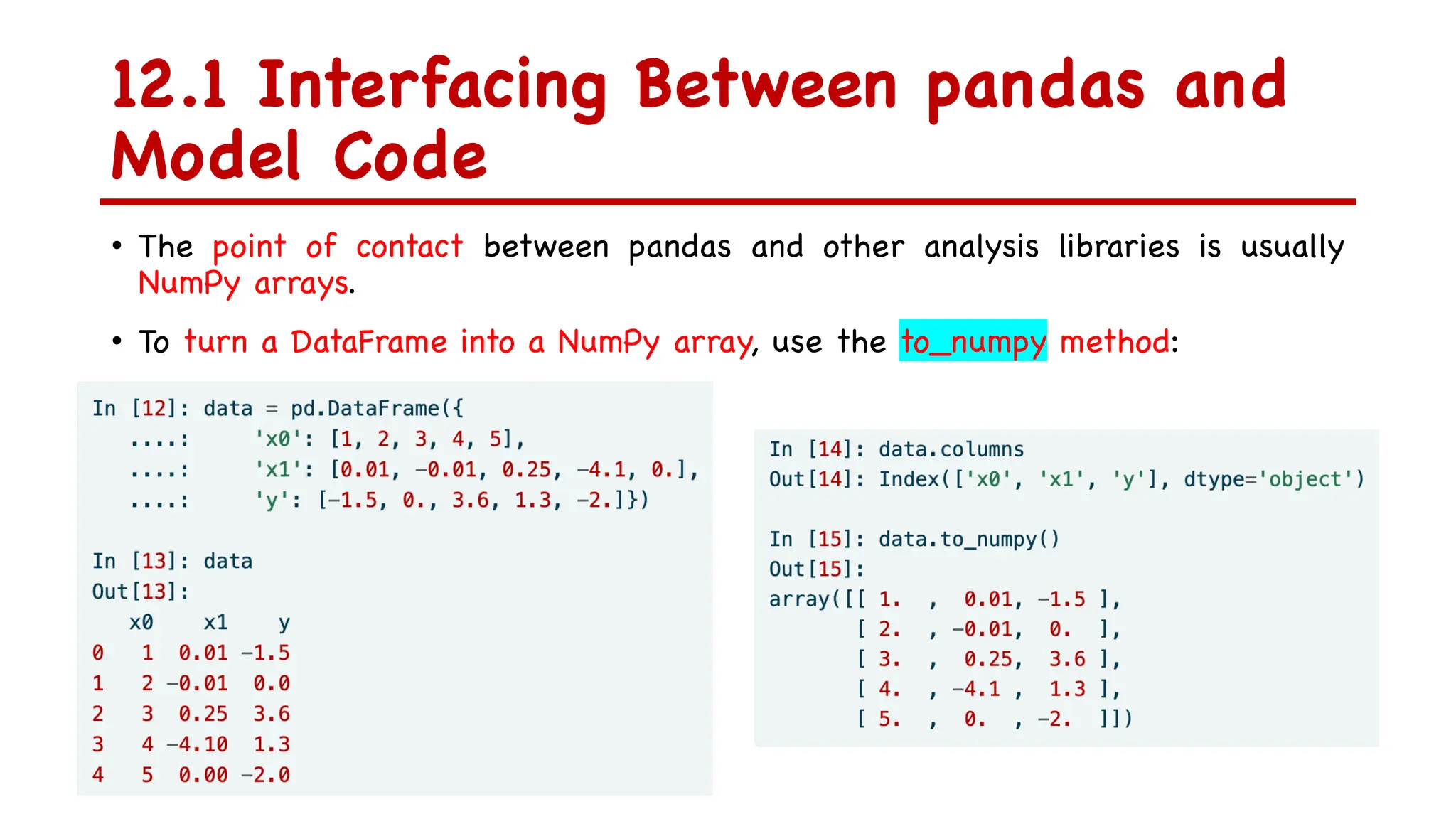 12.1 Interfacing Between pandas and Model Code

• The point of contact between pandas and other analysis libraries is usually NumPy arrays.

• To turn a DataFrame into a NumPy array, use the to_numpy method:

In [12]: data = pd.DataFrame({
   ....:     'x0': [1, 2, 3, 4, 5],
   ....:     'x1': [0.01, -0.01, 0.25, -4.1, 0.],
   ....:     'y': [-1.5, 0., 3.6, 1.3, -2.]})

In [13]: data
Out[13]:
   x0    x1    y
0   1  0.01 -1.5
1   2 -0.01  0.0
2   3  0.25  3.6
3   4 -4.10  1.3
4   5  0.00 -2.0

In [14]: data.columns
Out[14]: Index(['x0', 'x1', 'y'], dtype='object')

In [15]: data.to_numpy()
Out[15]:
array([[ 1.  ,  0.01, -1.5 ],
       [ 2.  , -0.01,  0.  ],
       [ 3.  ,  0.25,  3.6 ],
       [ 4.  , -4.1 ,  1.3 ],
       [ 5.  ,  0.  , -2.  ]])